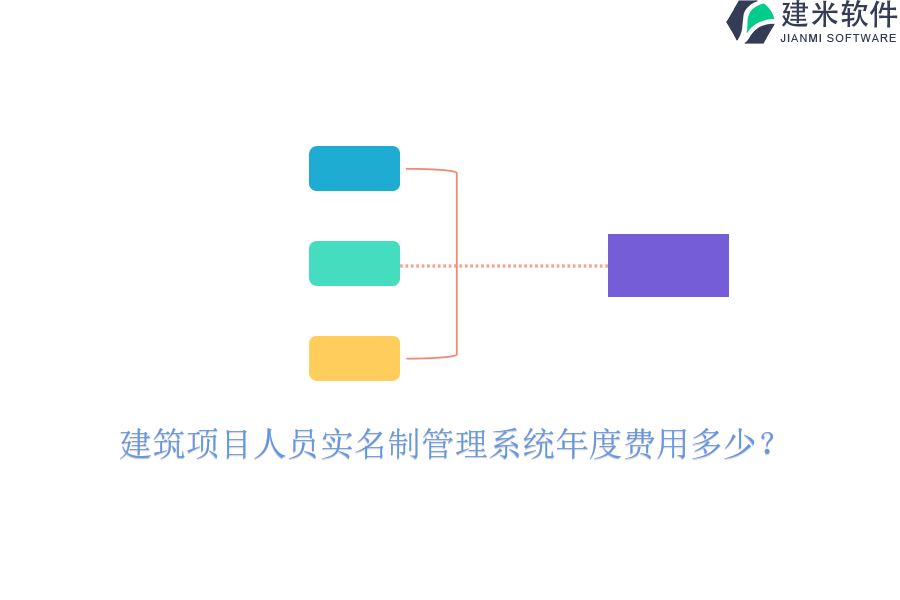 建米软件
JIANMI SOFTWARE

建筑项目人员实名制管理系统年度费用多少？